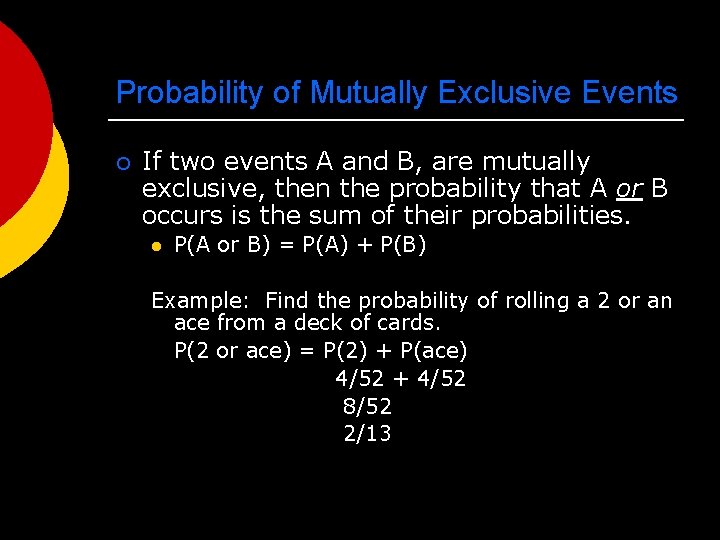 Probability of Mutually Exclusive Events

If two events A and B, are mutually exclusive, then the probability that A or B occurs is the sum of their probabilities.

P(A or B) = P(A) + P(B)

Example: Find the probability of rolling a 2 or an ace from a deck of cards.

P(2 or ace) = P(2) + P(ace)

4/52 + 4/52

8/52

2/13